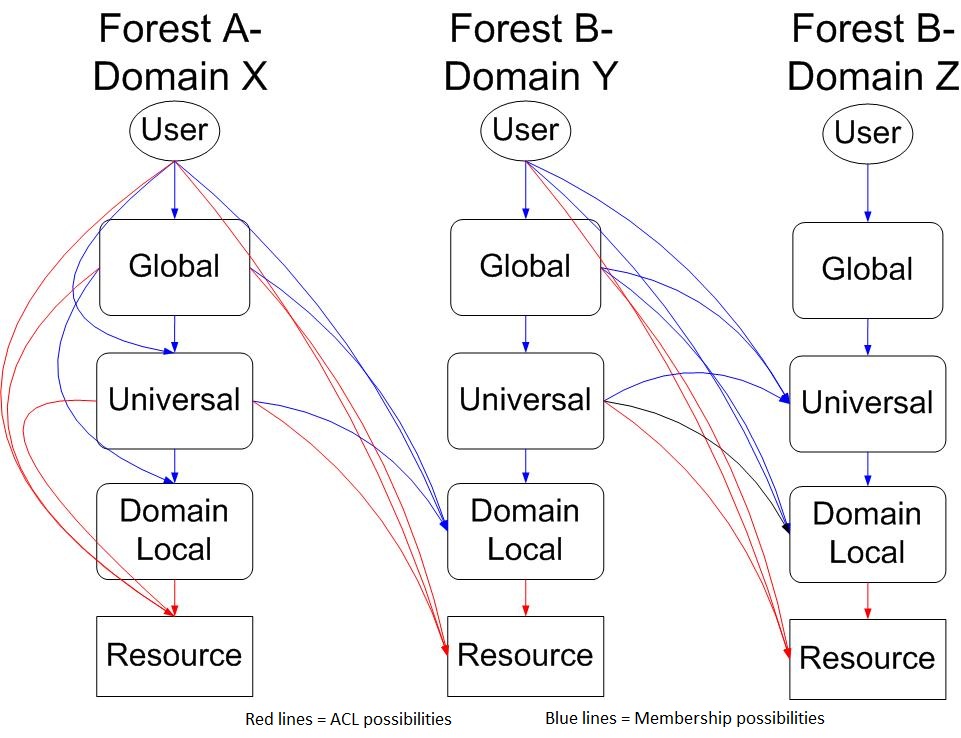 Forest A-
Domain X

User

Global

Universal

Domain Local

Resource

Forest B-
Domain Y

User

Global

Universal

Domain Local

Resource

Forest B-
Domain Z

User

Global

Universal

Domain Local

Resource

Red lines = ACL possibilities

Blue lines = Membership possibilities